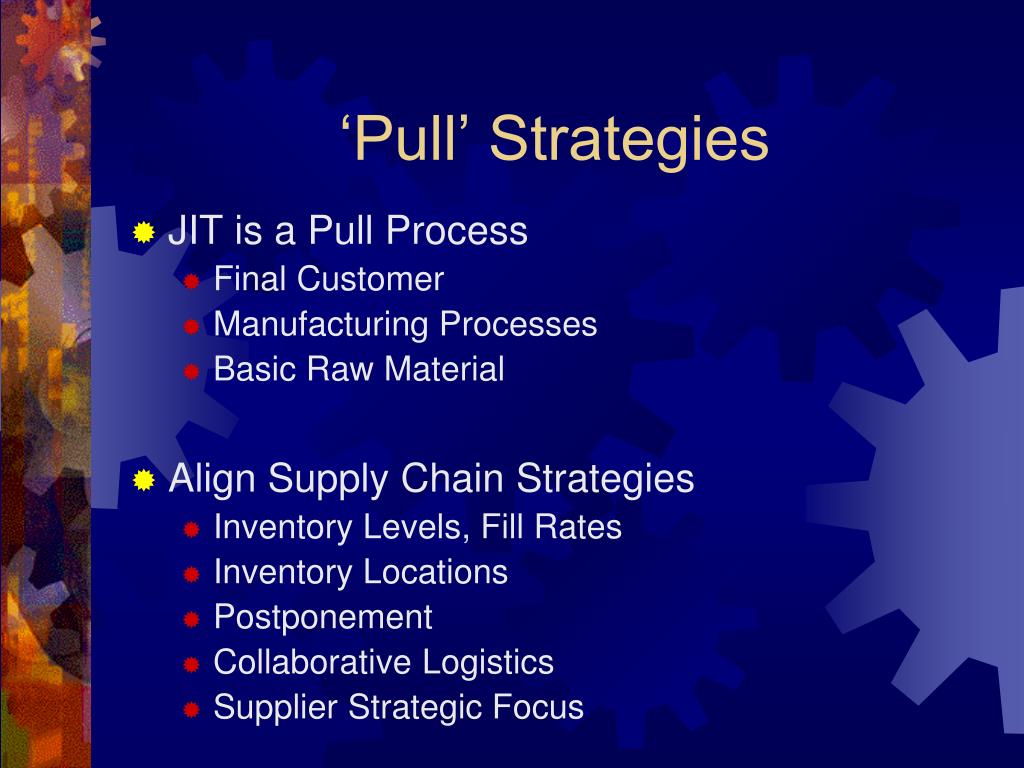 ‘Pull’ Strategies

JIT is a Pull Process
Final Customer
Manufacturing Processes
Basic Raw Material

Align Supply Chain Strategies
Inventory Levels, Fill Rates
Inventory Locations
Postponement
Collaborative Logistics
Supplier Strategic Focus